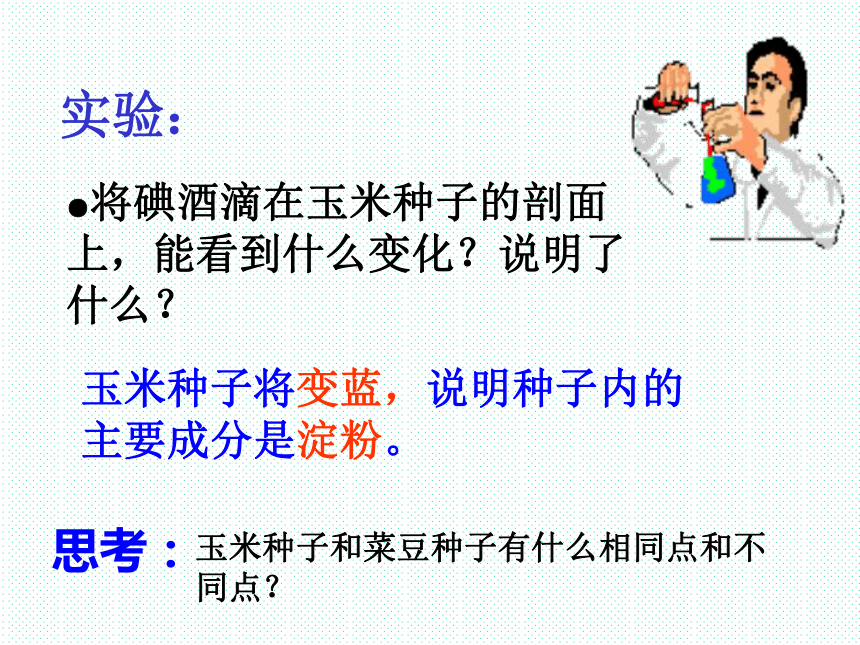 实验：

●将碘酒滴在玉米种子的剖面上，能看到什么变化？说明了什么？

玉米种子将变蓝，说明种子内的主要成分是淀粉。

思考：玉米种子和菜豆种子有什么相同点和不同点？